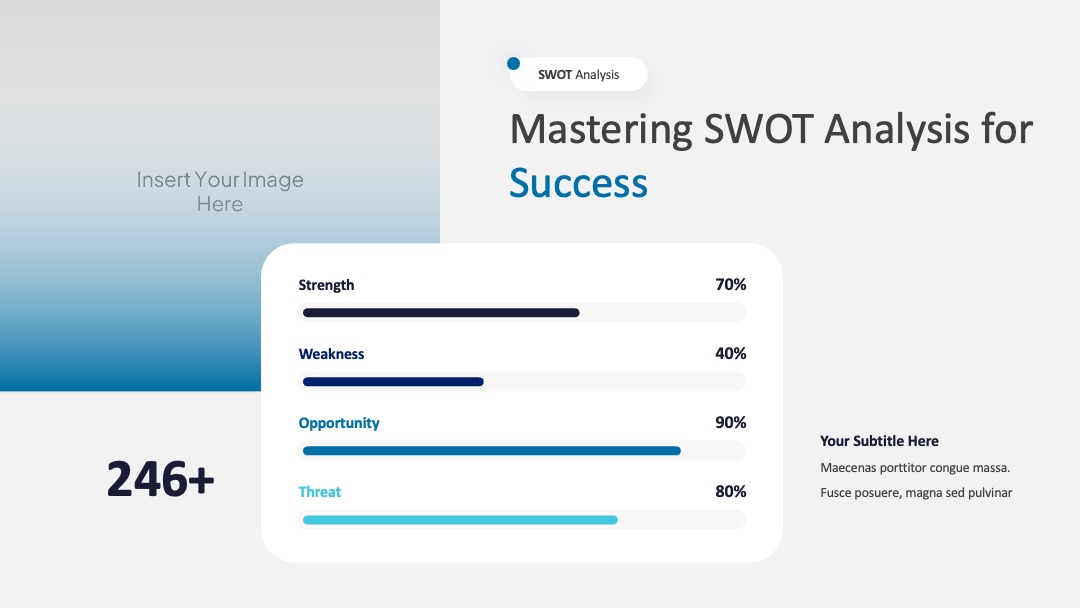 Insert Your Image Here

SWOT Analysis

Mastering SWOT Analysis for Success

Strength 70%

Weakness 40%

Opportunity 90%

Threat 80%

246+

Your Subtitle Here

Maecenas porttitor congue massa. Fusce posuere, magna sed pulvinar